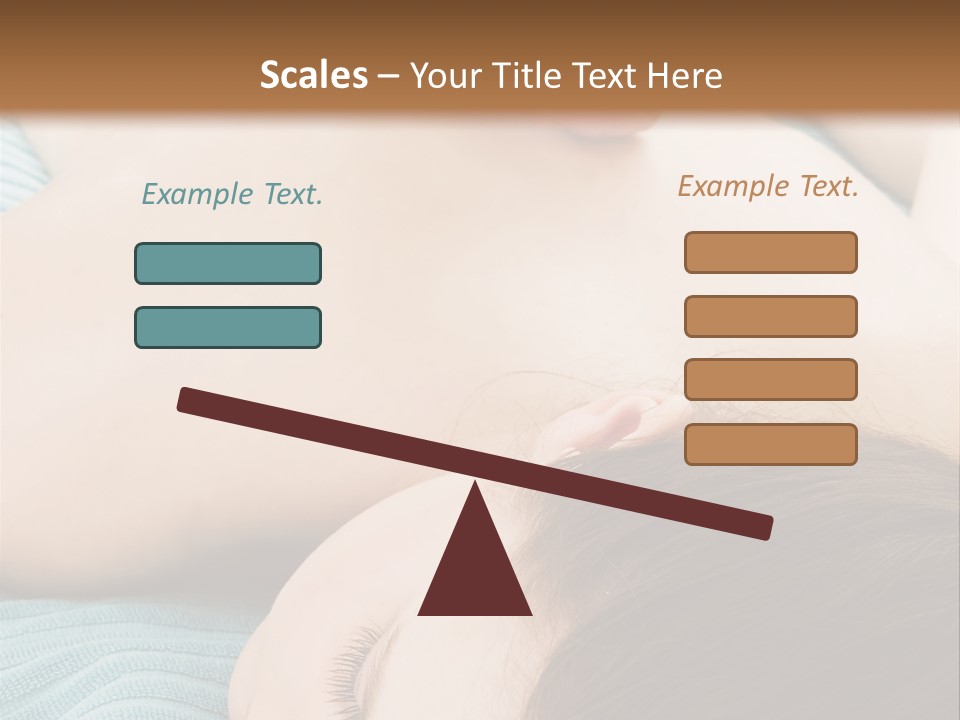 Scales – Your Title Text Here

Example Text.

Example Text.